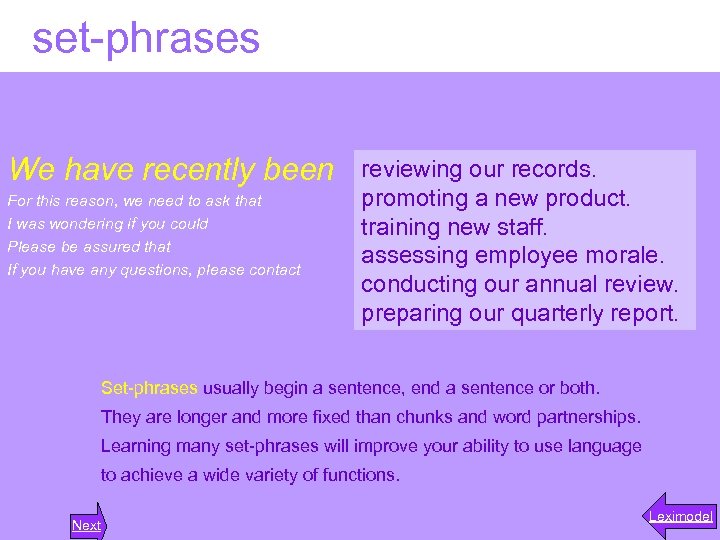 set-phrases

We have recently been
For this reason, we need to ask that
I was wondering if you could
Please be assured that
If you have any questions, please contact

reviewing our records.
promoting a new product.
training new staff.
assessing employee morale.
conducting our annual review.
preparing our quarterly report.

Set-phrases usually begin a sentence, end a sentence or both.
They are longer and more fixed than chunks and word partnerships.
Learning many set-phrases will improve your ability to use language to achieve a wide variety of functions.

Next

Leximodel